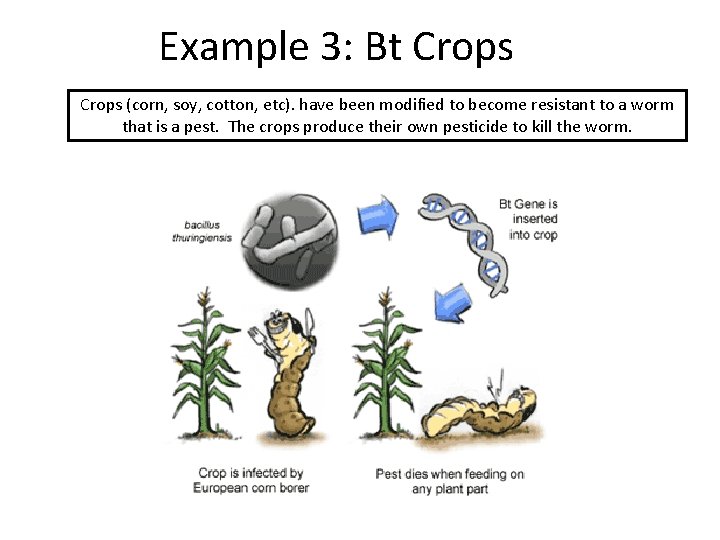 Example 3: Bt Crops

Crops (corn, soy, cotton, etc). have been modified to become resistant to a worm that is a pest. The crops produce their own pesticide to kill the worm.

bacillus thuringiensis

Bt Gene is inserted into crop

Crop is infected by European corn borer

Pest dies when feeding on any plant part